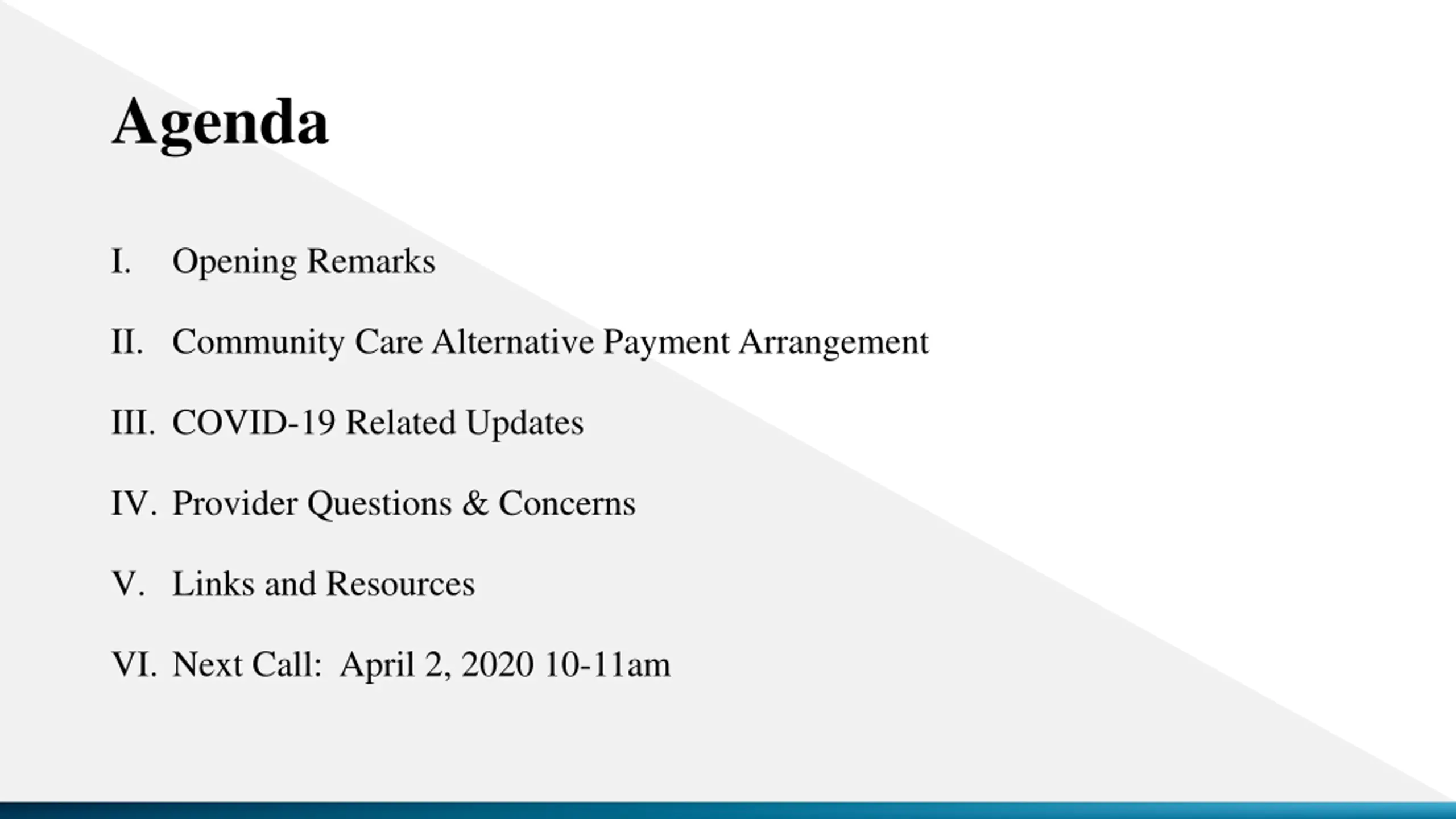 Agenda

I. Opening Remarks

II. Community Care Alternative Payment Arrangement

III. COVID-19 Related Updates

IV. Provider Questions & Concerns

V. Links and Resources

VI. Next Call: April 2, 2020 10-11am